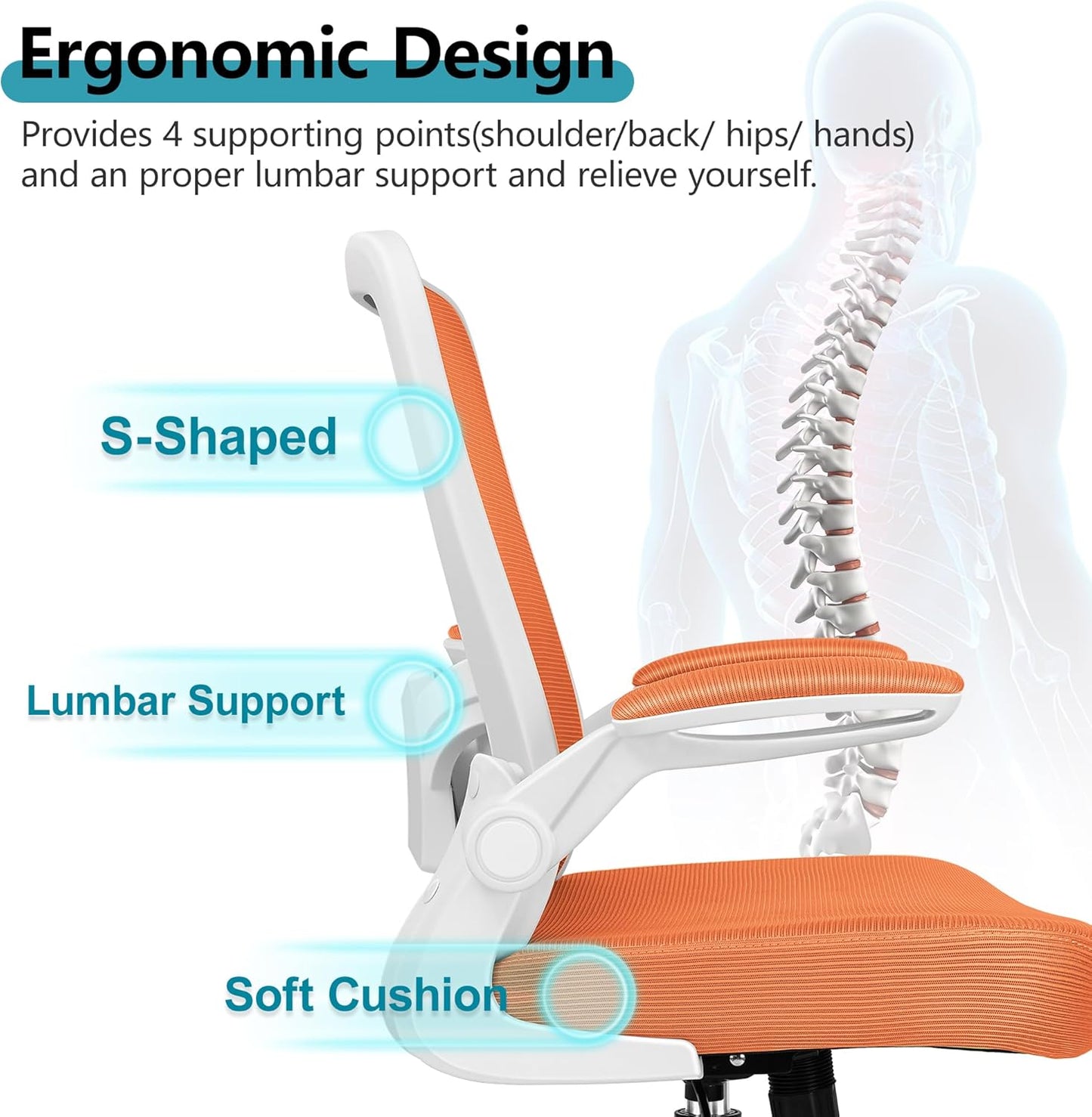 Ergonomic Design

Provides 4 supporting points(shoulder/back/ hips/ hands) and an proper lumbar support and relieve yourself.

S-Shaped

Lumbar Support

Soft Cushion